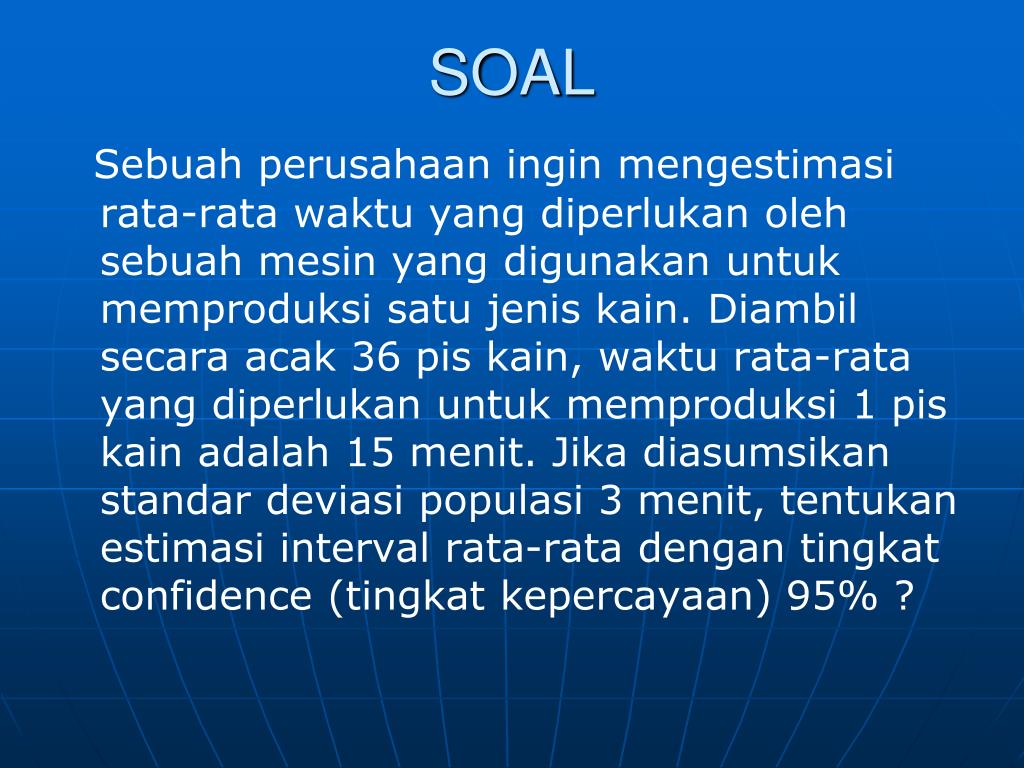 SOAL

Sebuah perusahaan ingin mengestimasi rata-rata waktu yang diperlukan oleh sebuah mesin yang digunakan untuk memproduksi satu jenis kain. Diambil secara acak 36 pis kain, waktu rata-rata yang diperlukan untuk memproduksi 1 pis kain adalah 15 menit. Jika diasumsikan standar deviasi populasi 3 menit, tentukan estimasi interval rata-rata dengan tingkat confidence (tingkat kepercayaan) 95% ?